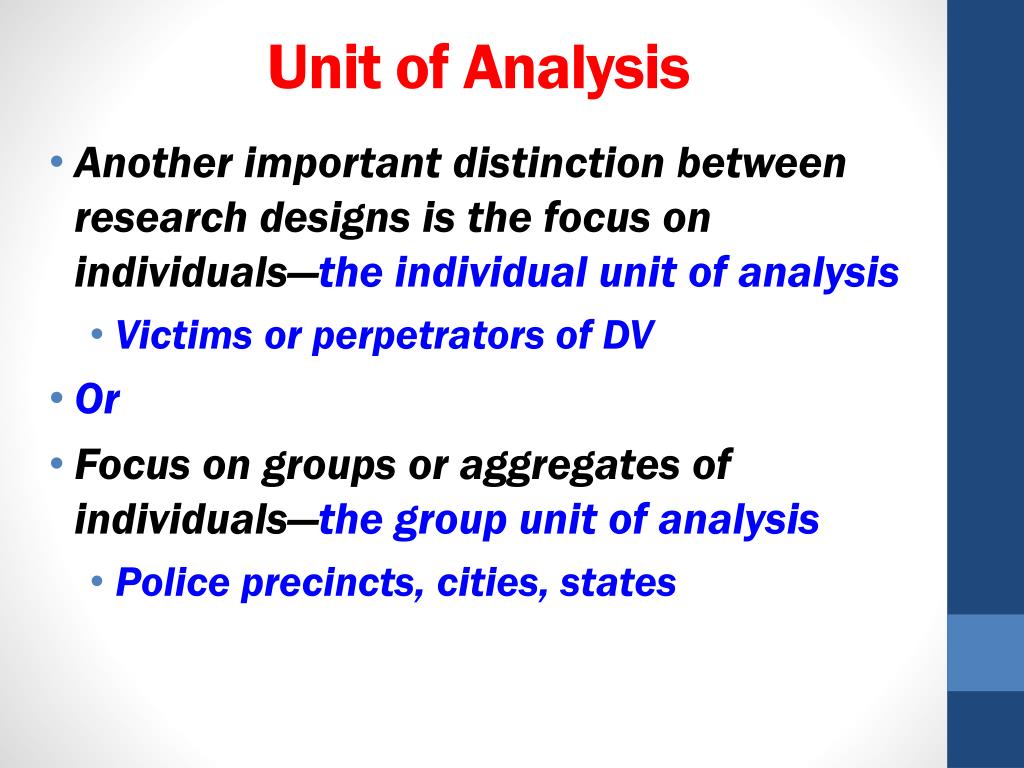 Unit of Analysis

• Another important distinction between research designs is the focus on individuals—the individual unit of analysis

• Victims or perpetrators of DV

• Or

• Focus on groups or aggregates of individuals—the group unit of analysis

• Police precincts, cities, states